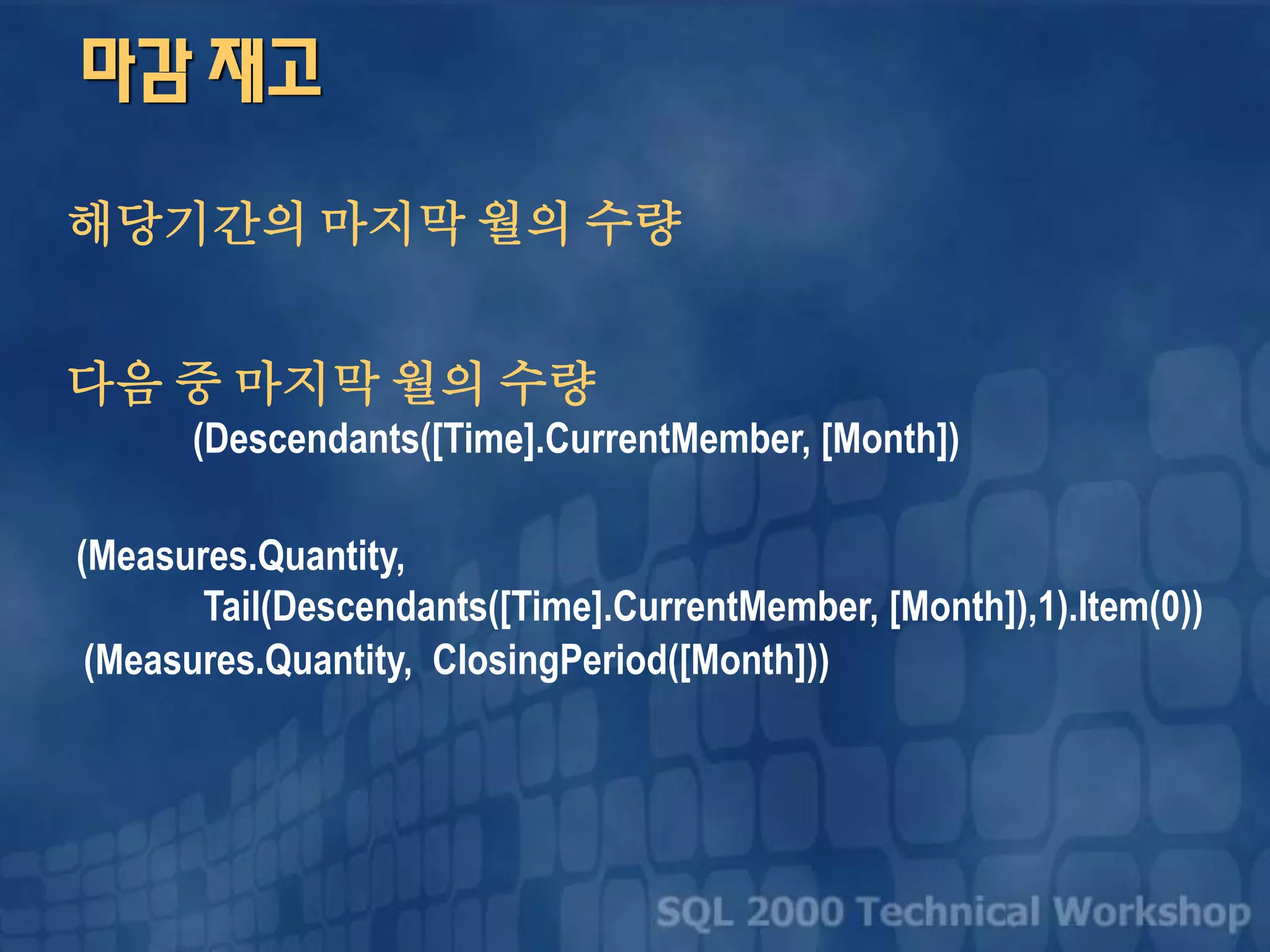 마감 재고

해당기간의 마지막 월의 수량

다음 중 마지막 월의 수량
(Descendants([Time].CurrentMember, [Month])

(Measures.Quantity,
Tail(Descendants([Time].CurrentMember, [Month]),1).Item(0))
(Measures.Quantity, ClosingPeriod([Month]))

SQL 2000 Technical Workshop